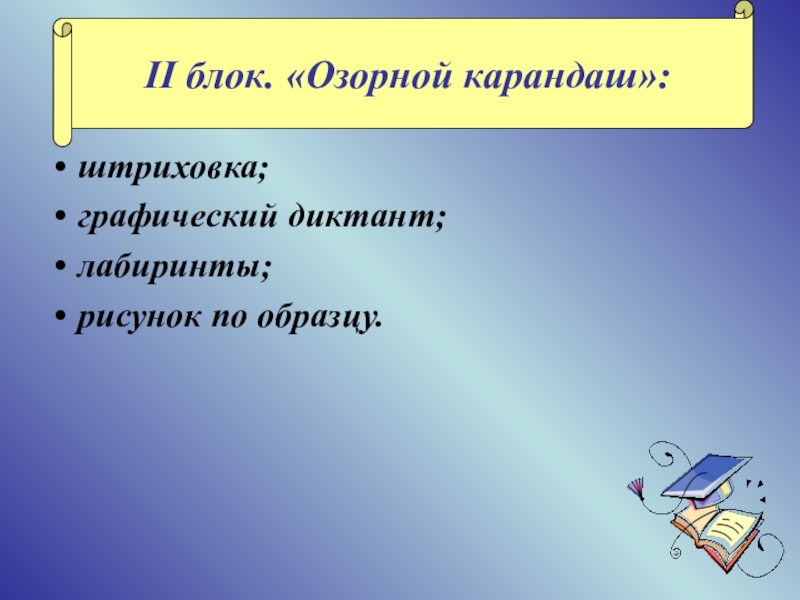 II блок. «Озорной карандаш»:

• штриховка;
• графический диктант;
• лабиринты;
• рисунок по образцу.